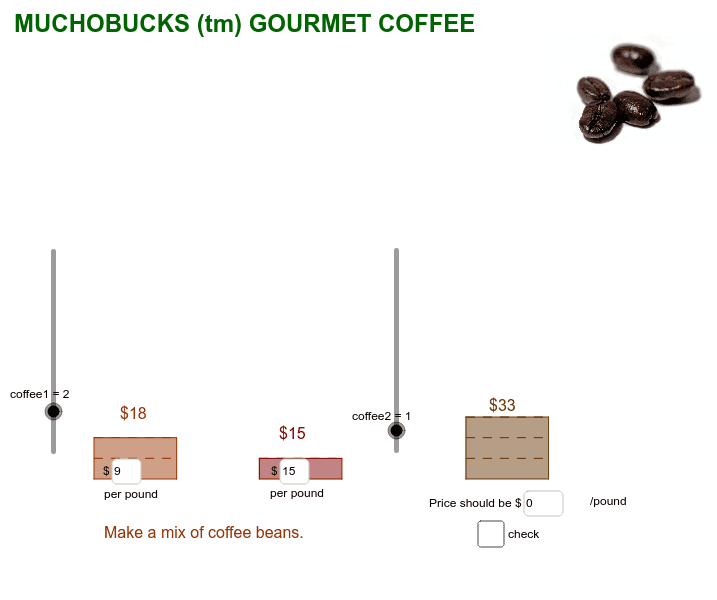 MUCHOBUCKS (tm) GOURMET COFFEE

coffee1 = 2

$18

$ 9

per pound

$15

$ 15

per pound

coffee2 = 1

$33

Price should be $ 0 /pound

check

Make a mix of coffee beans.